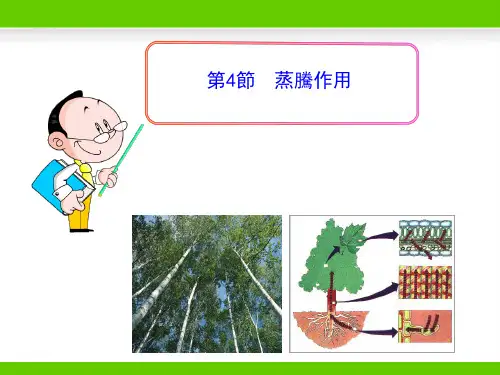 第4節　蒸騰作用